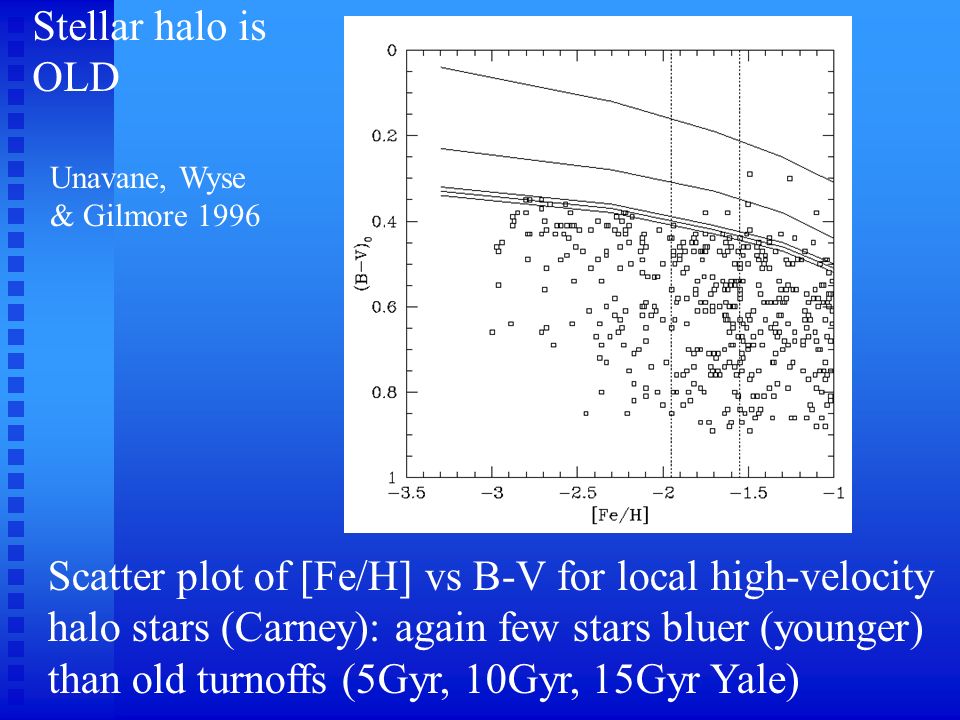 Stellar halo is OLD

Unavane, Wyse & Gilmore 1996

0
0.2
0.4
0.6
0.8
1
$(B-V)_0$
−3.5
−3
−2.5
−2
−1.5
−1
[Fe/H]

Scatter plot of [Fe/H] vs B-V for local high-velocity halo stars (Carney): again few stars bluer (younger) than old turnoffs (5Gyr, 10Gyr, 15Gyr Yale)